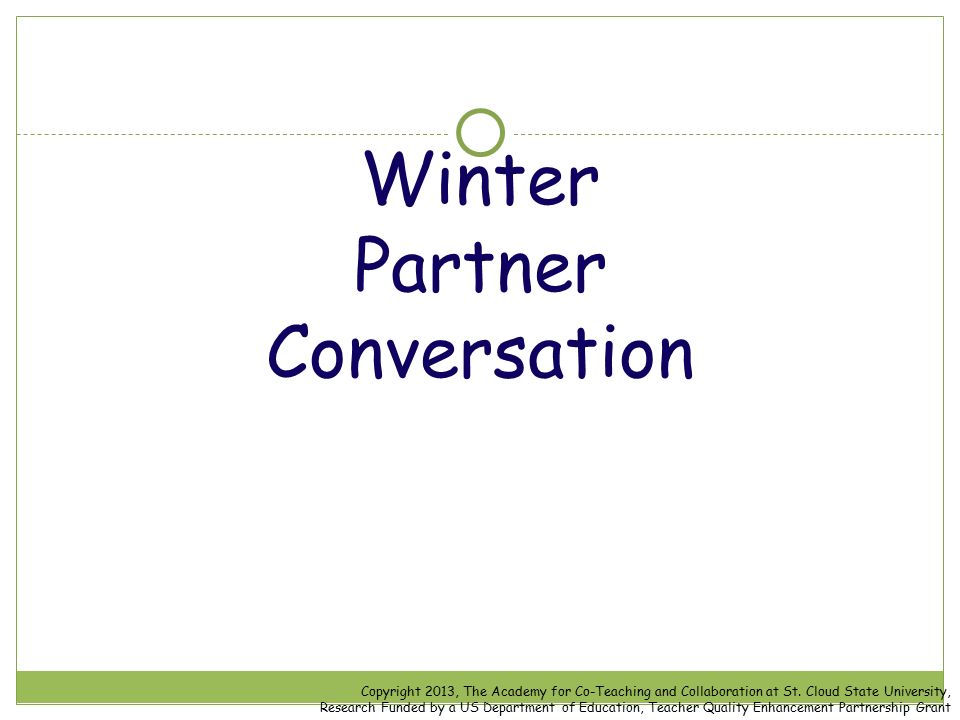 Winter Partner Conversation

Copyright 2013, The Academy for Co-Teaching and Collaboration at St. Cloud State University, Research Funded by a US Department of Education, Teacher Quality Enhancement Partnership Grant